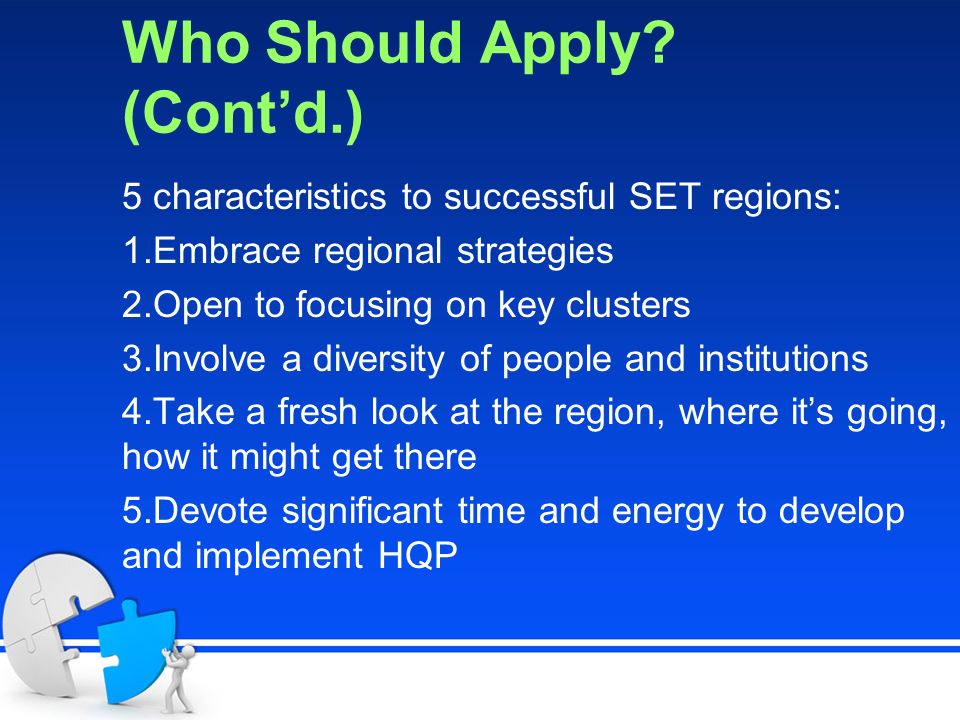 Who Should Apply? (Cont’d.)

5 characteristics to successful SET regions:

1.Embrace regional strategies

2.Open to focusing on key clusters

3.Involve a diversity of people and institutions

4.Take a fresh look at the region, where it’s going, how it might get there

5.Devote significant time and energy to develop and implement HQP